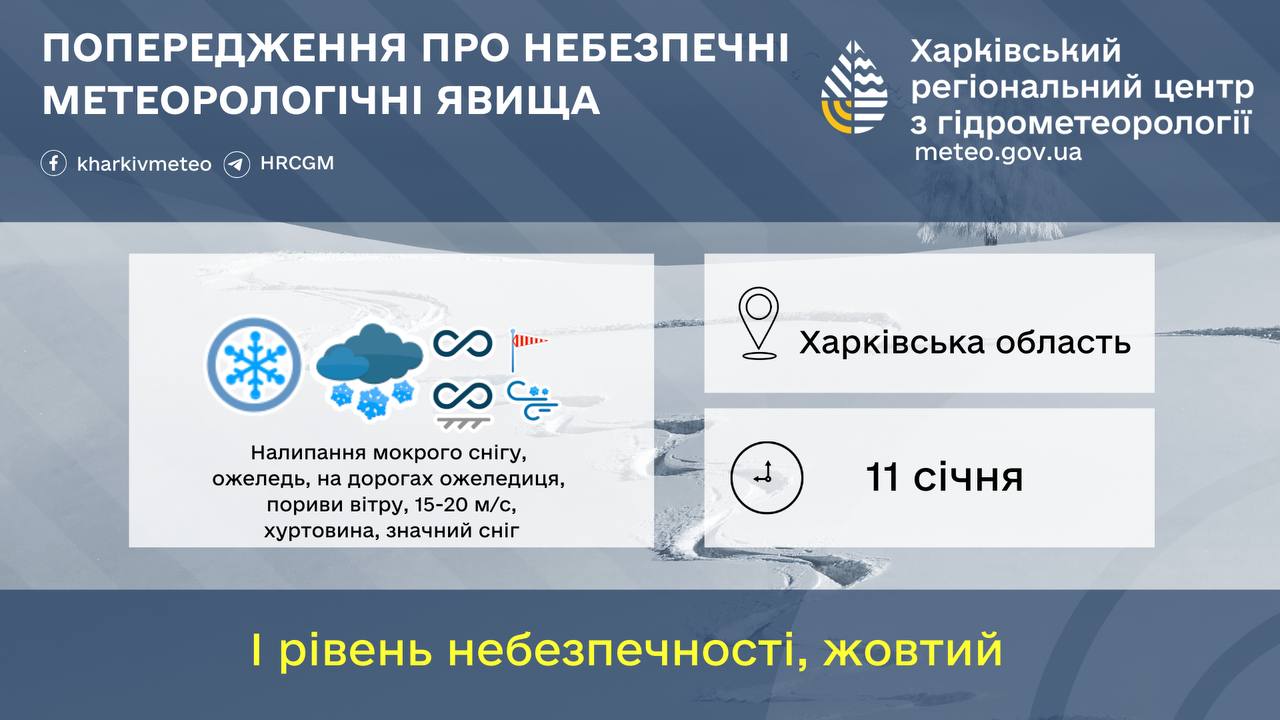 ПОПЕРЕДЖЕННЯ ПРО НЕБЕЗПЕЧНІ МЕТЕОРОЛОГІЧНІ ЯВИЩА

kharkivmeteo HRCGM

Харківський регіональний центр з гідрометеорології
meteo.gov.ua

Налипання мокрого снігу, ожеледь, на дорогах ожеледиця, пориви вітру, 15-20 м/с, хуртовина, значний сніг

Харківська область

11 січня

І рівень небезпечності, жовтий